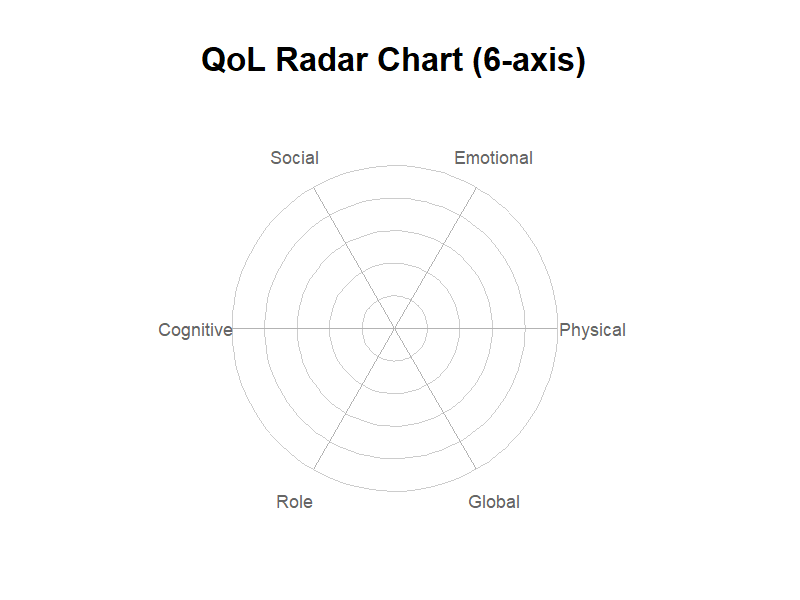 QoL Radar Chart (6-axis)

Social

Emotional

Cognitive

Physical

Role

Global